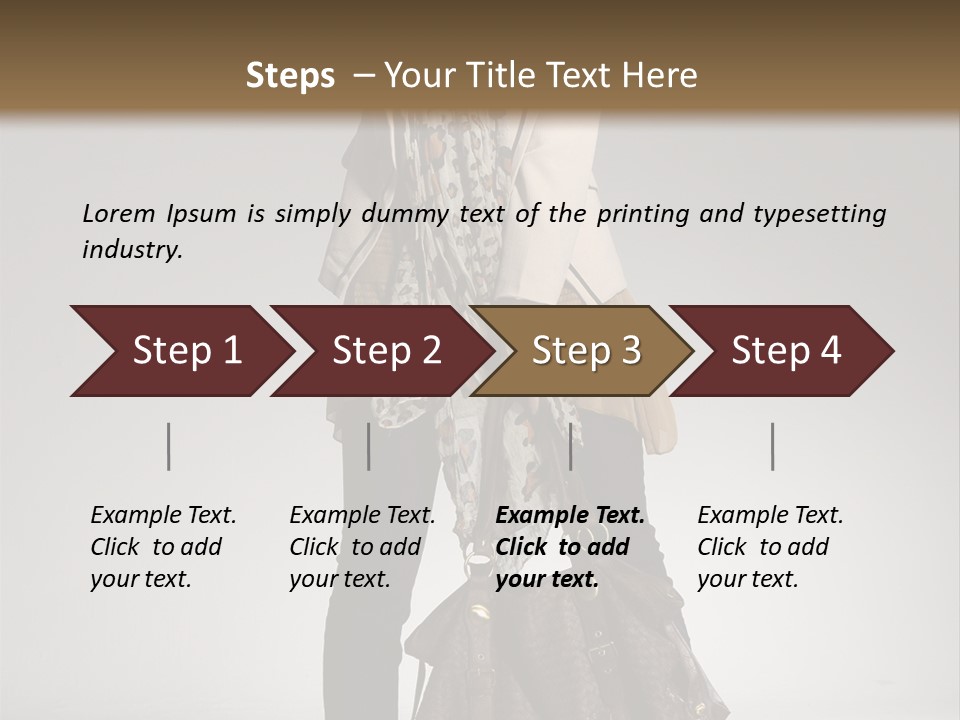 Steps – Your Title Text Here

Lorem Ipsum is simply dummy text of the printing and typesetting industry.

Step 1

Step 2

Step 3

Step 4

Example Text. Click to add your text.

Example Text. Click to add your text.

Example Text. Click to add your text.

Example Text. Click to add your text.